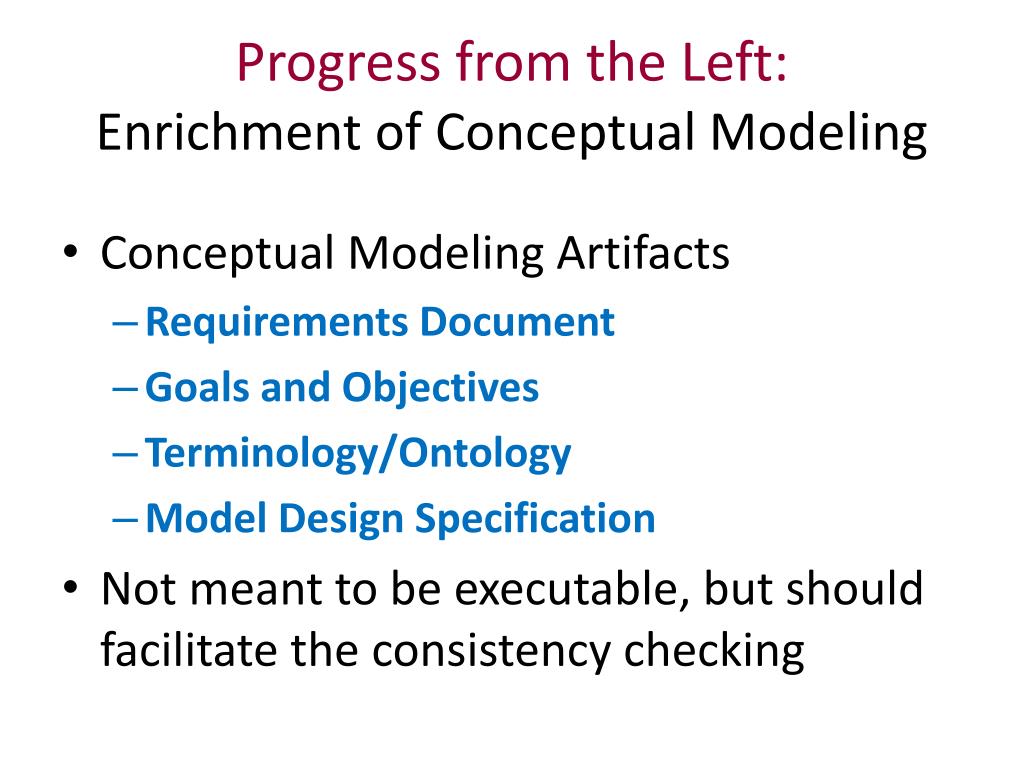 Progress from the Left:
Enrichment of Conceptual Modeling

• Conceptual Modeling Artifacts
– Requirements Document
– Goals and Objectives
– Terminology/Ontology
– Model Design Specification
• Not meant to be executable, but should facilitate the consistency checking